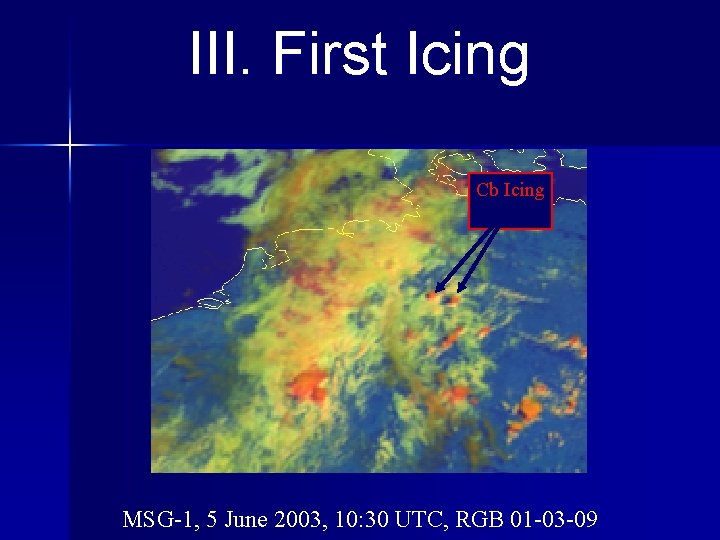 III. First Icing

Cb Icing

MSG-1, 5 June 2003, 10:30 UTC, RGB 01-03-09